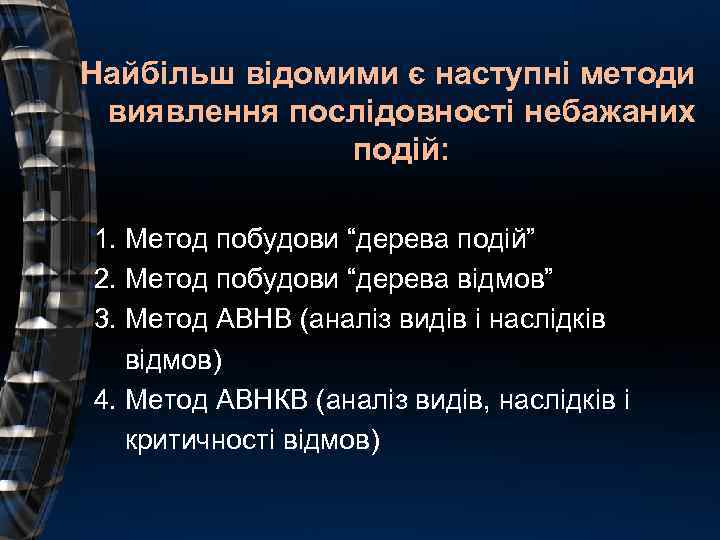 Найбільш відомими є наступні методи виявлення послідовності небажаних подій:

1. Метод побудови “дерева подій”
2. Метод побудови “дерева відмов”
3. Метод АВНВ (аналіз видів і наслідків відмов)
4. Метод АВНКВ (аналіз видів, наслідків і критичності відмов)